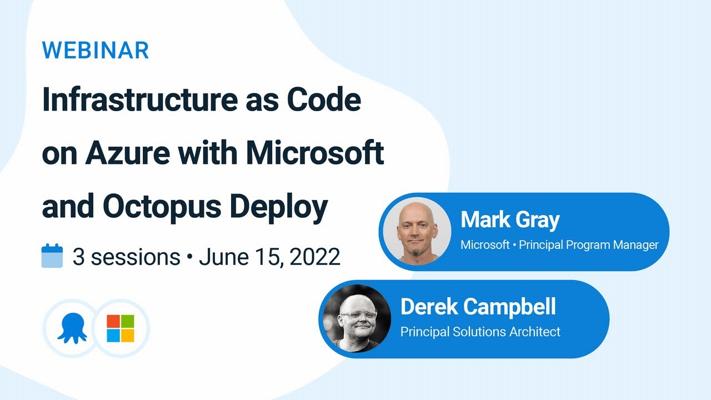 WEBINAR

Infrastructure as Code on Azure with Microsoft and Octopus Deploy

3 sessions • June 15, 2022

Mark Gray
Microsoft • Principal Program Manager

Derek Campbell
Principal Solutions Architect